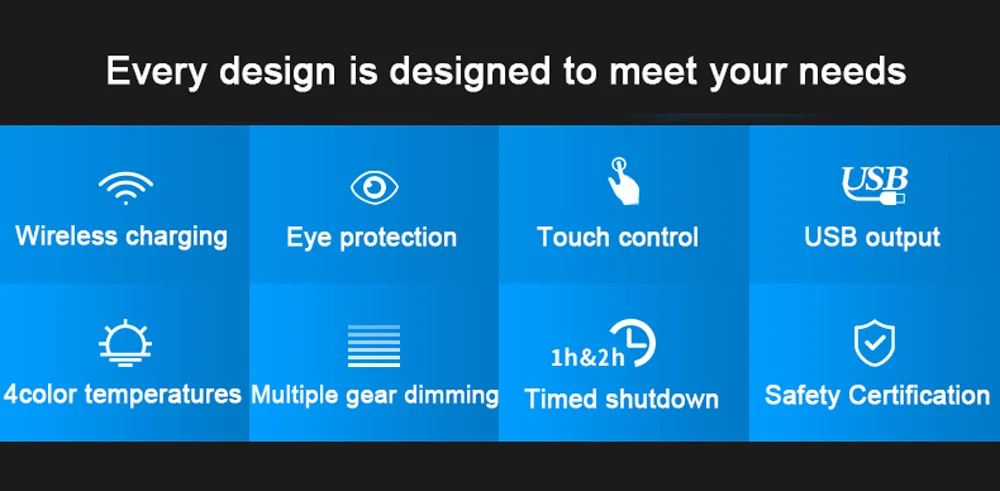 Every design is designed to meet your needs

Wireless charging

Eye protection

Touch control

USB

USB output

4color temperatures

Multiple gear dimming

1h&2h

Timed shutdown

Safety Certification